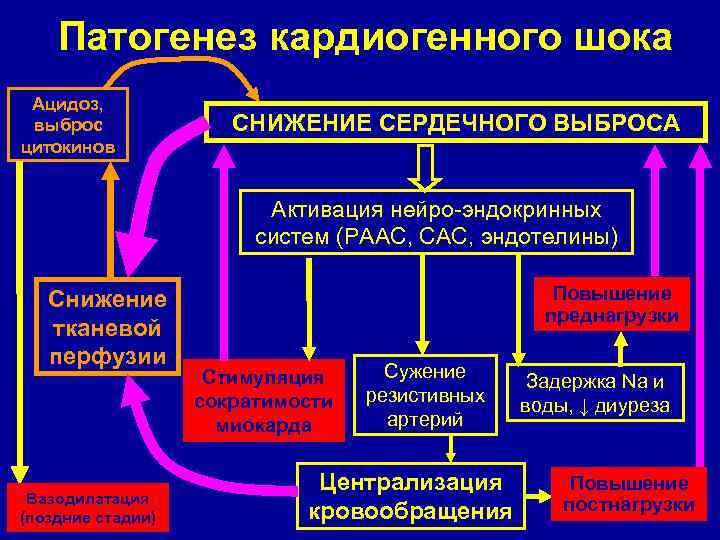 Патогенез кардиогенного шока

Ацидоз, выброс цитокинов

СНИЖЕНИЕ СЕРДЕЧНОГО ВЫБРОСА

Активация нейро-эндокринных систем (РААС, САС, эндотелины)

Снижение тканевой перфузии

Повышение преднагрузки

Стимуляция сократимости миокарда

Сужение резистивных артерий

Задержка Na и воды, ↓ диуреза

Вазодилатация (поздние стадии)

Централизация кровообращения

Повышение постнагрузки